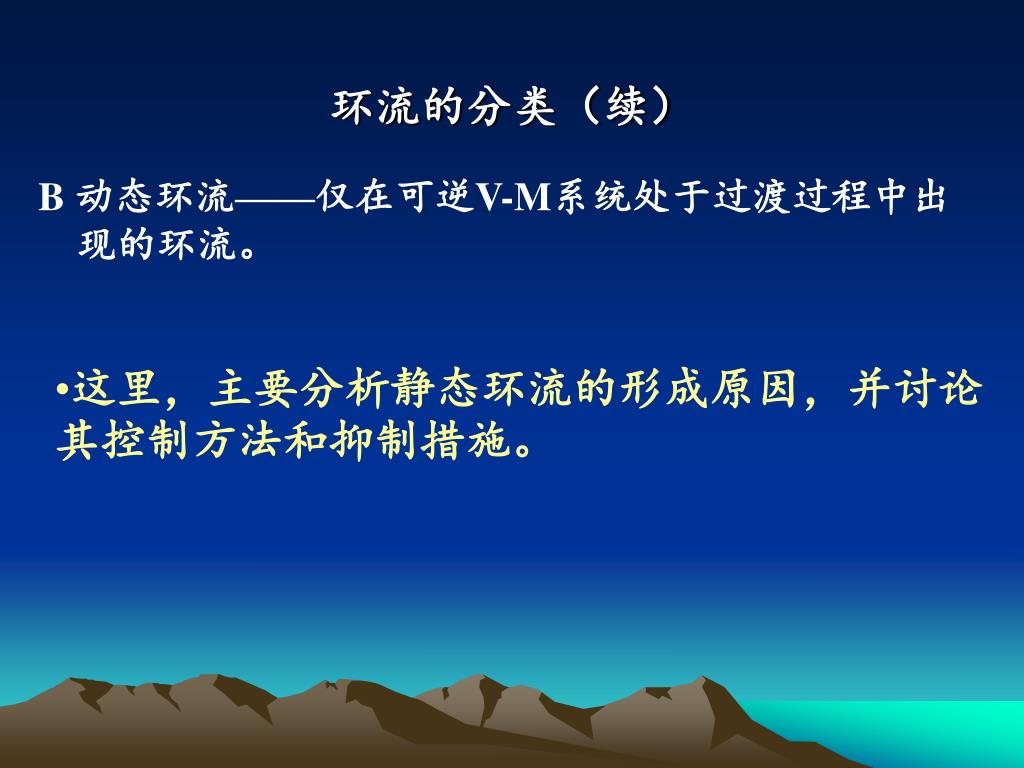 环流的分类（续）

B 动态环流——仅在可逆V-M系统处于过渡过程中出现的环流。

•这里，主要分析静态环流的形成原因，并讨论其控制方法和抑制措施。